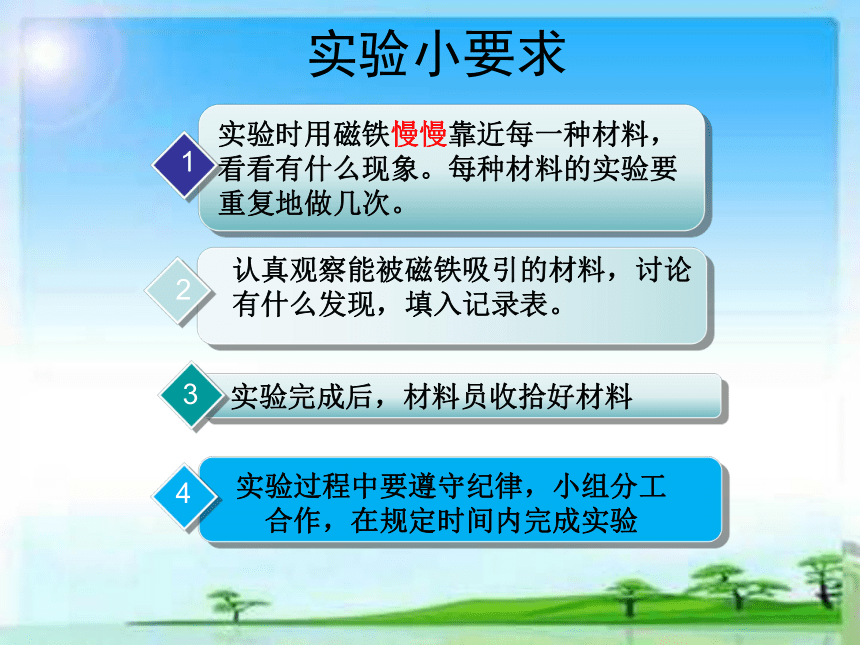 实验小要求

1

实验时用磁铁慢慢靠近每一种材料，看看有什么现象。每种材料的实验要重复地做几次。

2

认真观察能被磁铁吸引的材料，讨论有什么发现，填入记录表。

3

实验完成后，材料员收拾好材料

4

实验过程中要遵守纪律，小组分工合作，在规定时间内完成实验